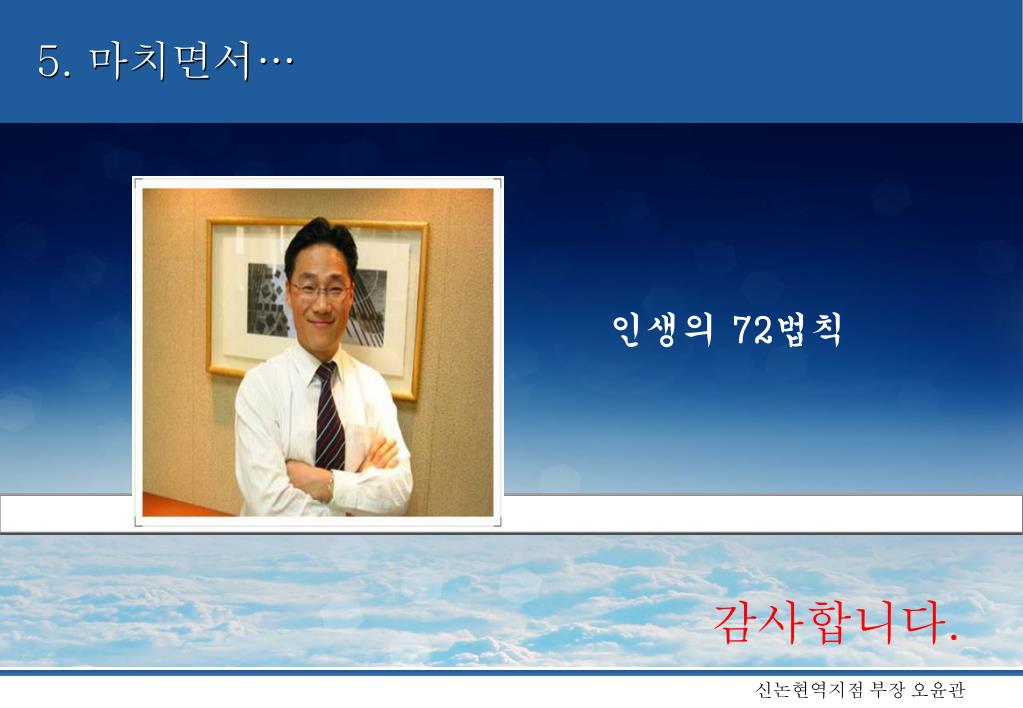 5. 마치면서…

인생의 72법칙

감사합니다.

신논현역지점 부장 오윤관